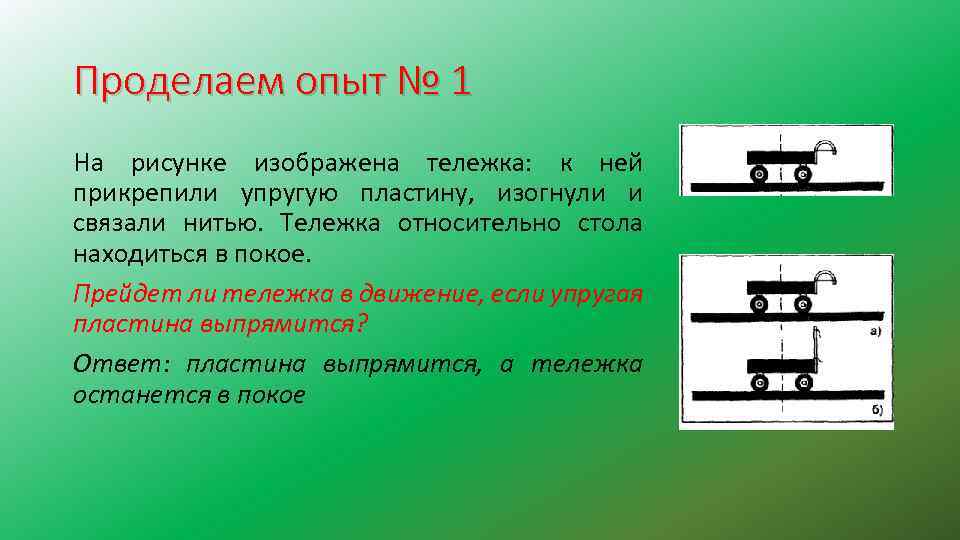 Проделаем опыт № 1

На рисунке изображена тележка: к ней прикрепили упругую пластину, изогнули и связали нитью. Тележка относительно стола находиться в покое.

Прейдет ли тележка в движение, если упругая пластина выпрямится?

Ответ: пластина выпрямится, а тележка останется в покое

а)

б)